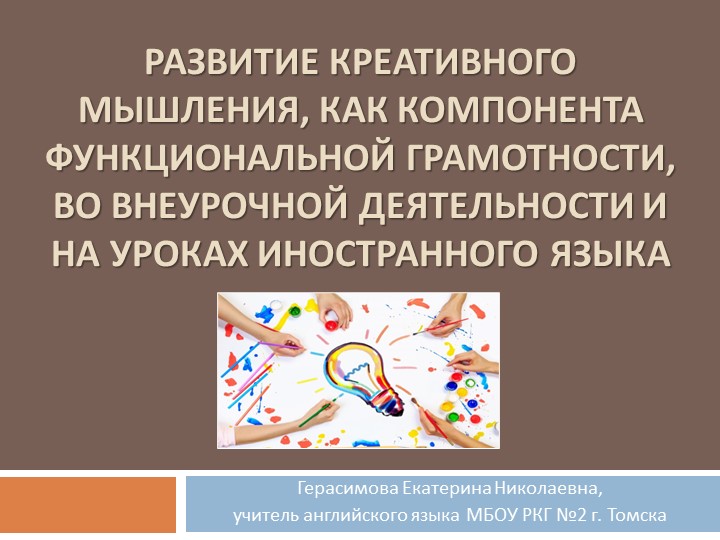 РАЗВИТИЕ КРЕАТИВНОГО МЫШЛЕНИЯ, КАК КОМПОНЕНТА ФУНКЦИОНАЛЬНОЙ ГРАМОТНОСТИ, ВО ВНЕУРОЧНОЙ ДЕЯТЕЛЬНОСТИ И НА УРОКАХ ИНОСТРАННОГО ЯЗЫКА

Герасимова Екатерина Николаевна,
учитель английского языка МБОУ РКГ №2 г. Томска